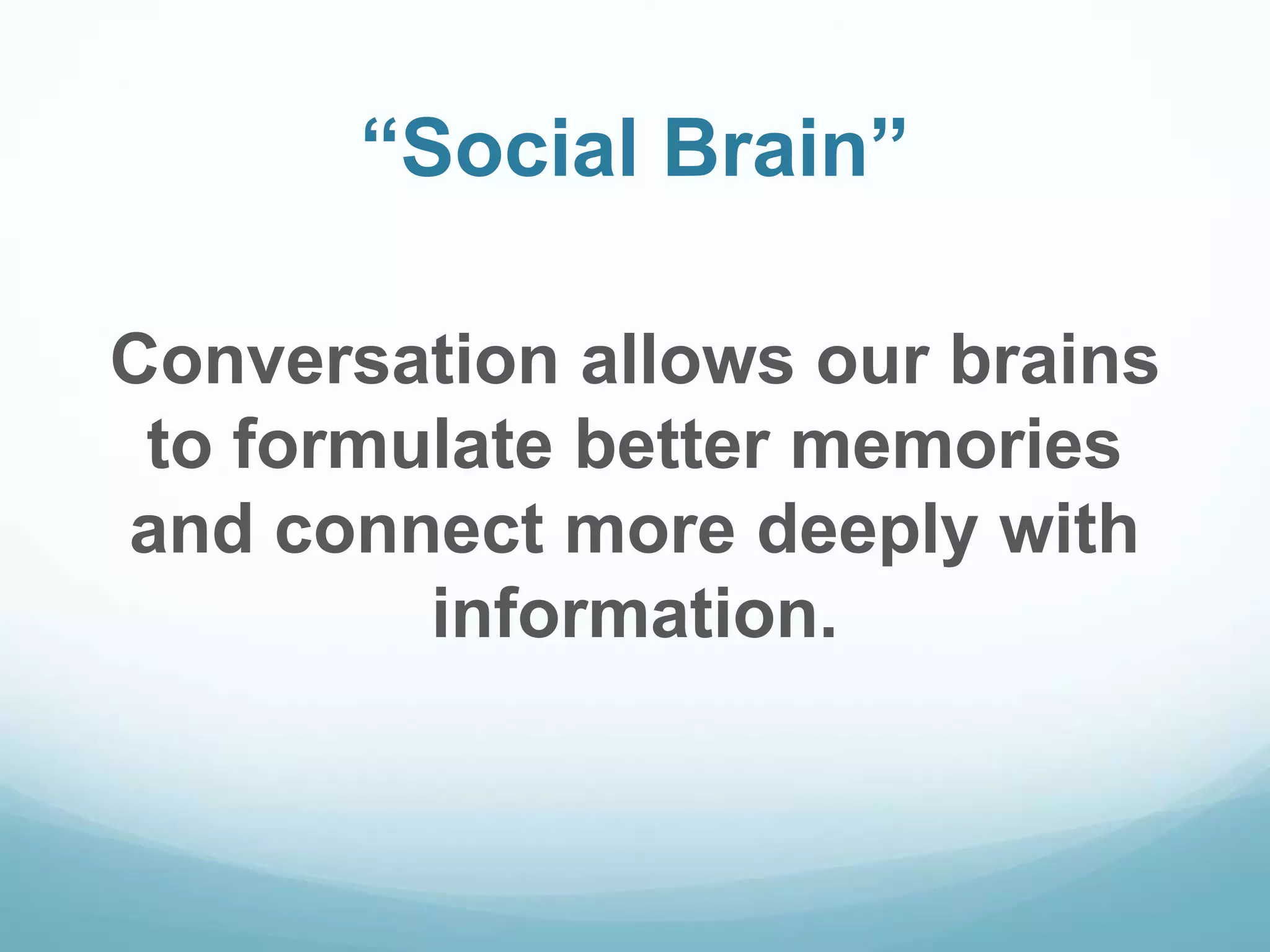 “Social Brain”

Conversation allows our brains to formulate better memories and connect more deeply with information.